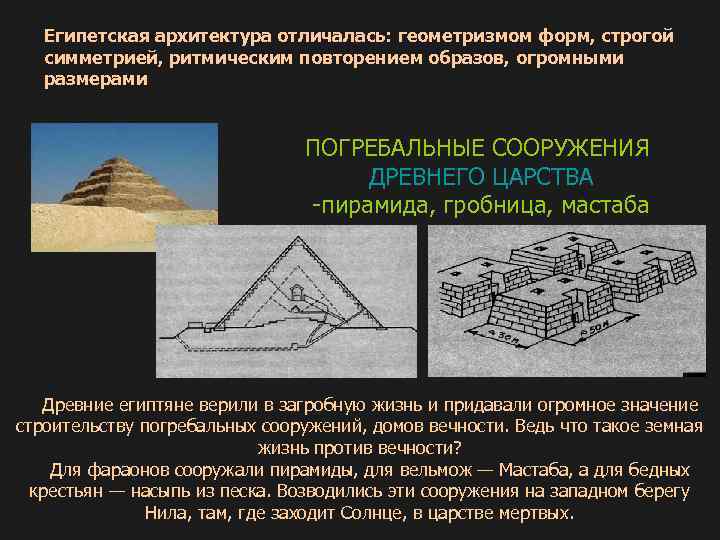 Египетская архитектура отличалась: геометризмом форм, строгой симметрией, ритмическим повторением образов, огромными размерами

ПОГРЕБАЛЬНЫЕ СООРУЖЕНИЯ
ДРЕВНЕГО ЦАРСТВА
-пирамида, гробница, мастаба

≈ 30 м

≈ 50 м

Древние египтяне верили в загробную жизнь и придавали огромное значение строительству погребальных сооружений, домов вечности. Ведь что такое земная жизнь против вечности?

Для фараонов сооружали пирамиды, для вельмож — Мастаба, а для бедных крестьян — насыпь из песка. Возводились эти сооружения на западном берегу Нила, там, где заходит Солнце, в царстве мертвых.